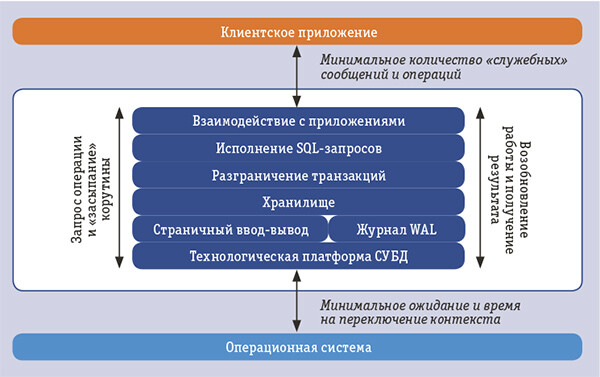 Клиентское приложение

Минимальное количество «служебных» сообщений и операций

Запрос операции и «засыпание» корутины

Взаимодействие с приложениями

Исполнение SQL-запросов

Разграничение транзакций

Хранилище

Страничный ввод-вывод

Журнал WAL

Технологическая платформа СУБД

Возобновление работы и получение результата

Минимальное ожидание и время на переключение контекста

Операционная система